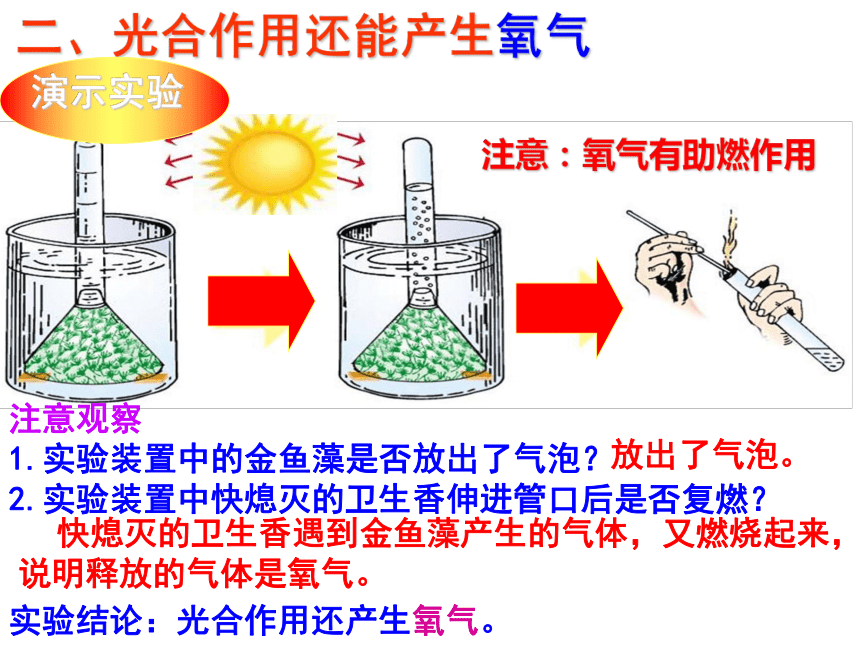 二、光合作用还能产生氧气

演示实验

注意：氧气有助燃作用

注意观察

1. 实验装置中的金鱼藻是否放出了气泡？放出了气泡。

2. 实验装置中快熄灭的卫生香伸进管口后是否复燃？

快熄灭的卫生香遇到金鱼藻产生的气体，又燃烧起来，说明释放的气体是氧气。

实验结论：光合作用还产生氧气。